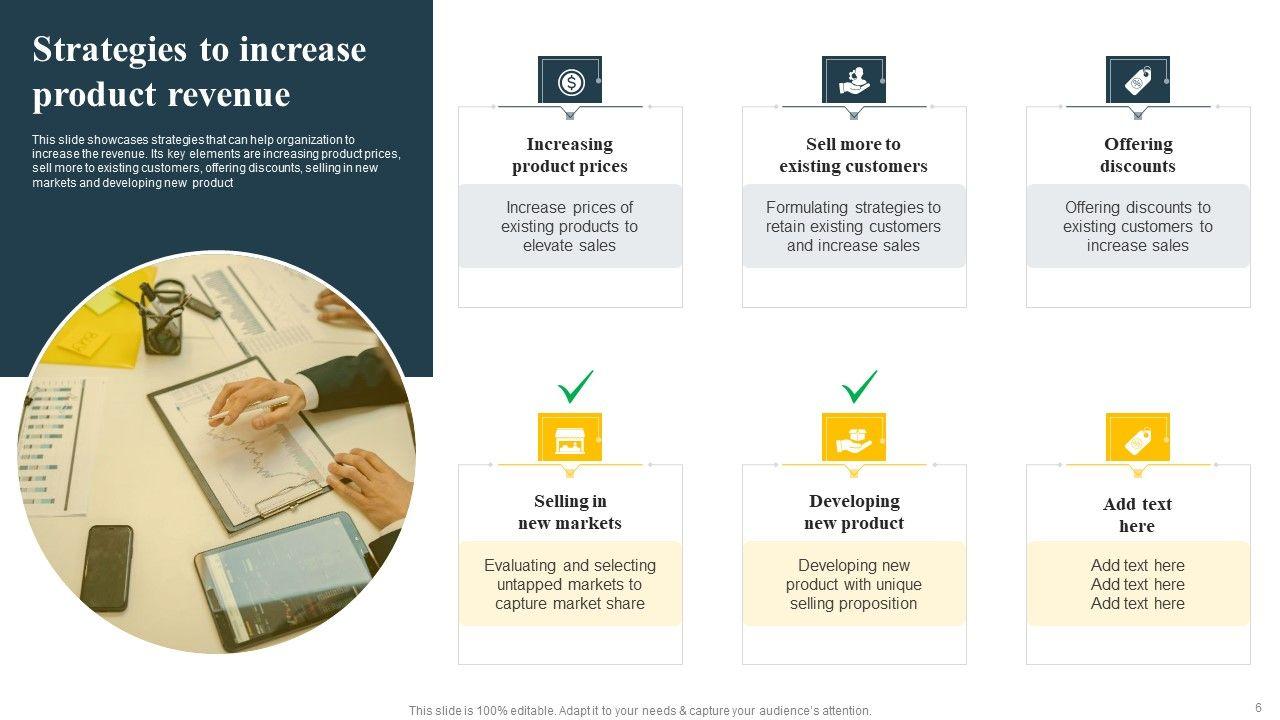 Strategies to increase product revenue

This slide showcases strategies that can help organization to increase the revenue. Its key elements are increasing product prices, sell more to existing customers, offering discounts, selling in new markets and developing new product

Increasing product prices

Increase prices of existing products to elevate sales

Sell more to existing customers

Formulating strategies to retain existing customers and increase sales

Offering discounts

Offering discounts to existing customers to increase sales

Selling in new markets

Evaluating and selecting untapped markets to capture market share

Developing new product

Developing new product with unique selling proposition

Add text here

Add text here
Add text here
Add text here

This slide is 100% editable. Adapt it to your needs & capture your audience's attention.

6